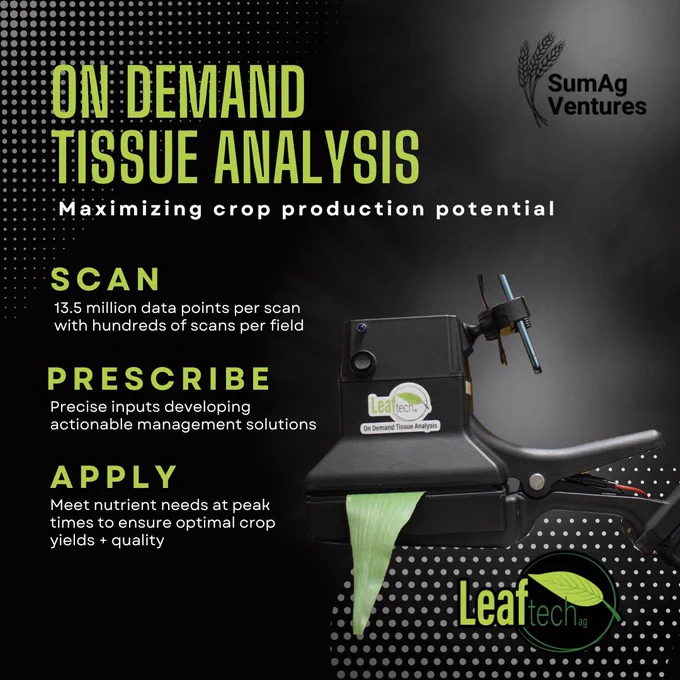 ON DEMAND TISSUE ANALYSIS

SumAg Ventures

Maximizing crop production potential

SCAN
13.5 million data points per scan with hundreds of scans per field

PRESCRIBE
Precise inputs developing actionable management solutions

APPLY
Meet nutrient needs at peak times to ensure optimal crop yields + quality

Leaftech ag
On Demand Tissue Analysis

Leaftech ag